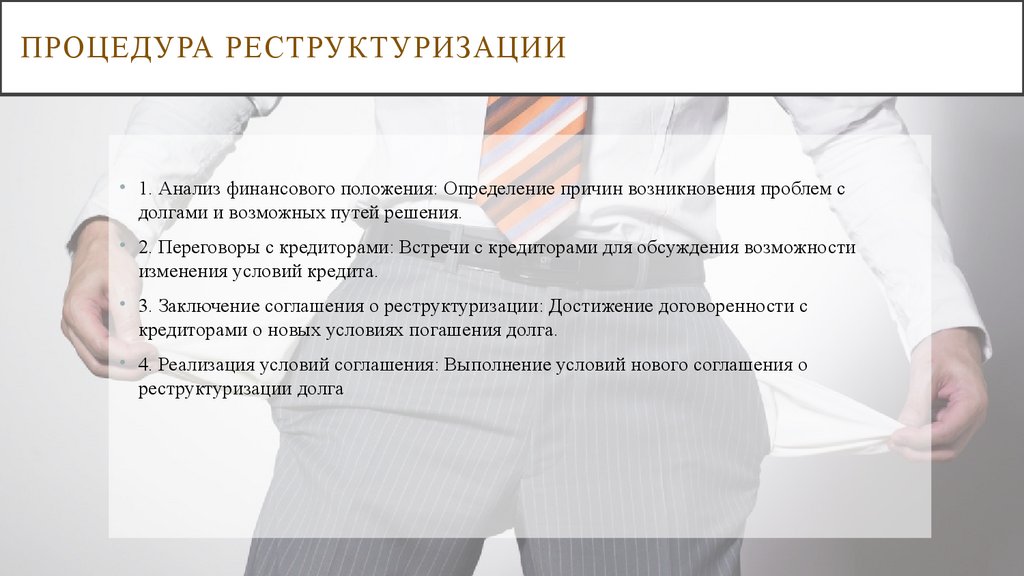 ПРОЦЕДУРА РЕСТРУКТУРИЗАЦИИ

• 1. Анализ финансового положения: Определение причин возникновения проблем с долгами и возможных путей решения.

• 2. Переговоры с кредиторами: Встречи с кредиторами для обсуждения возможности изменения условий кредита.

• 3. Заключение соглашения о реструктуризации: Достижение договоренности с кредиторами о новых условиях погашения долга.

• 4. Реализация условий соглашения: Выполнение условий нового соглашения о реструктуризации долга